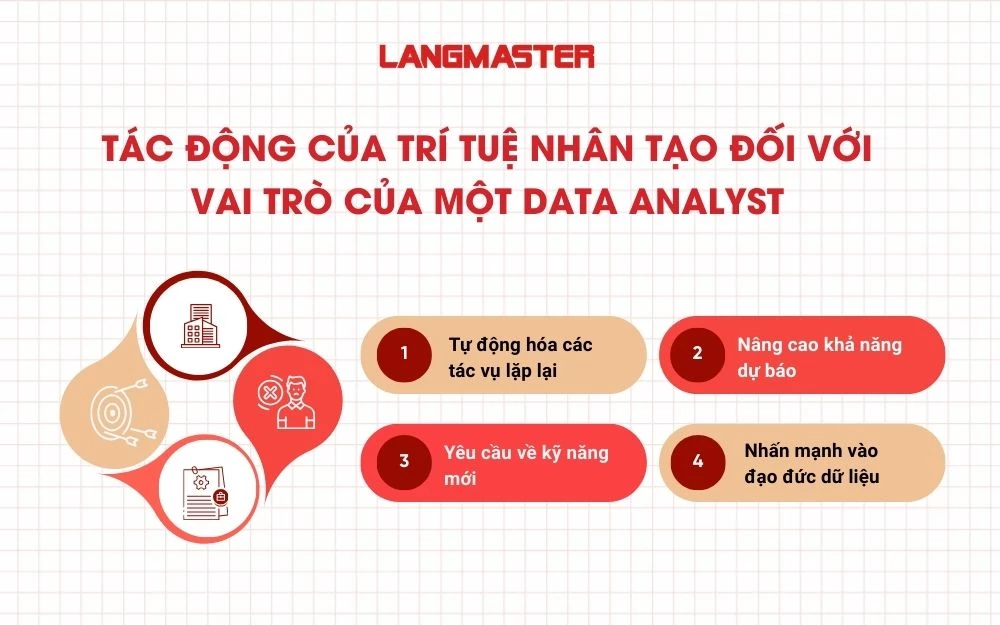 LANGMASTER

TÁC ĐỘNG CỦA TRÍ TUỆ NHÂN TẠO ĐỐI VỚI VAI TRÒ CỦA MỘT DATA ANALYST

1 Tự động hóa các tác vụ lặp lại

2 Nâng cao khả năng dự báo

3 Yêu cầu về kỹ năng mới

4 Nhấn mạnh vào đạo đức dữ liệu